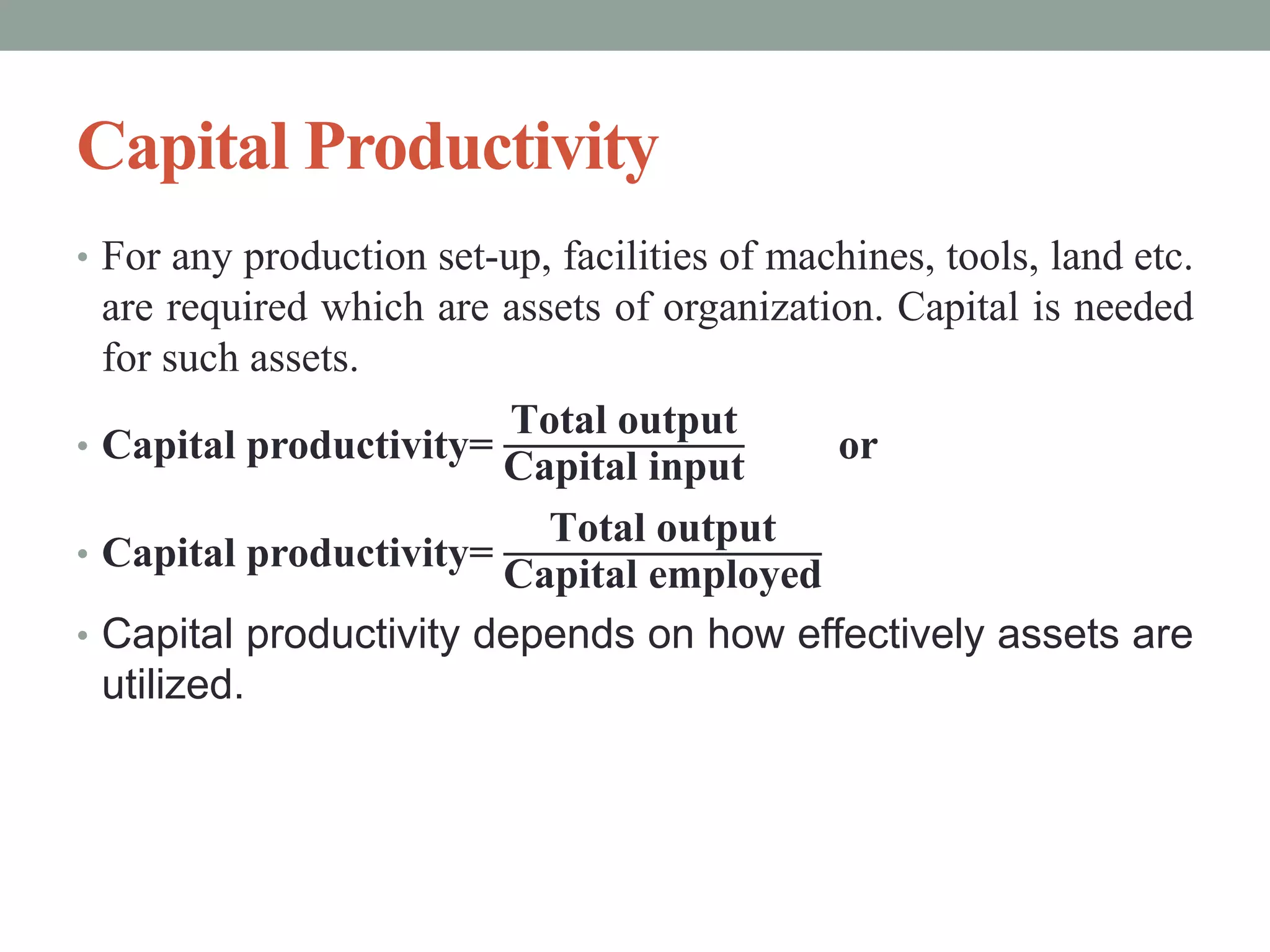 Capital Productivity

• For any production set-up, facilities of machines, tools, land etc. are required which are assets of organization. Capital is needed for such assets.

• Capital productivity= $\frac{\text{Total output}}{\text{Capital input}}$ or

• Capital productivity= $\frac{\text{Total output}}{\text{Capital employed}}$

• Capital productivity depends on how effectively assets are utilized.